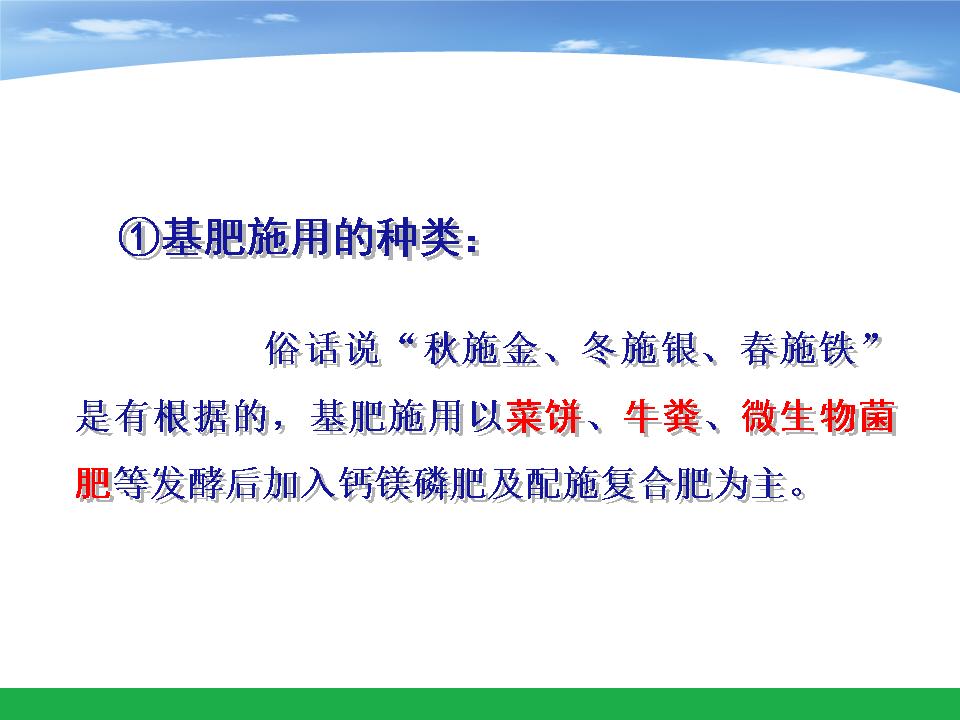 ①基肥施用的种类：

俗话说“秋施金、冬施银、春施铁”是有根据的，基肥施用以菜饼、牛粪、微生物菌肥等发酵后加入钙镁磷肥及配施复合肥为主。